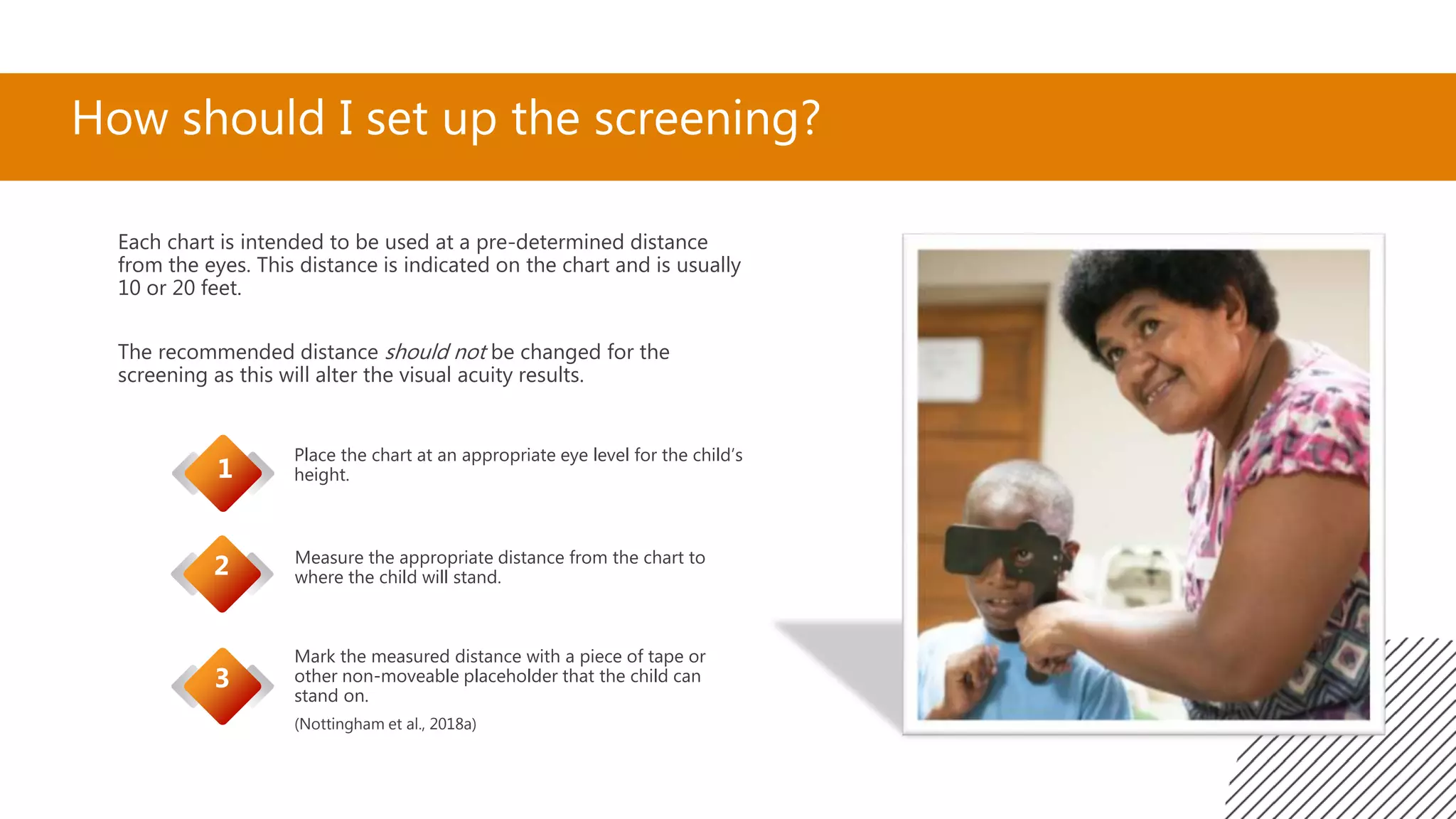 How should I set up the screening?

Each chart is intended to be used at a pre-determined distance from the eyes. This distance is indicated on the chart and is usually 10 or 20 feet.

The recommended distance should not be changed for the screening as this will alter the visual acuity results.

1

Place the chart at an appropriate eye level for the child's height.

2

Measure the appropriate distance from the chart to where the child will stand.

3

Mark the measured distance with a piece of tape or other non-moveable placeholder that the child can stand on.

(Nottingham et al., 2018a)